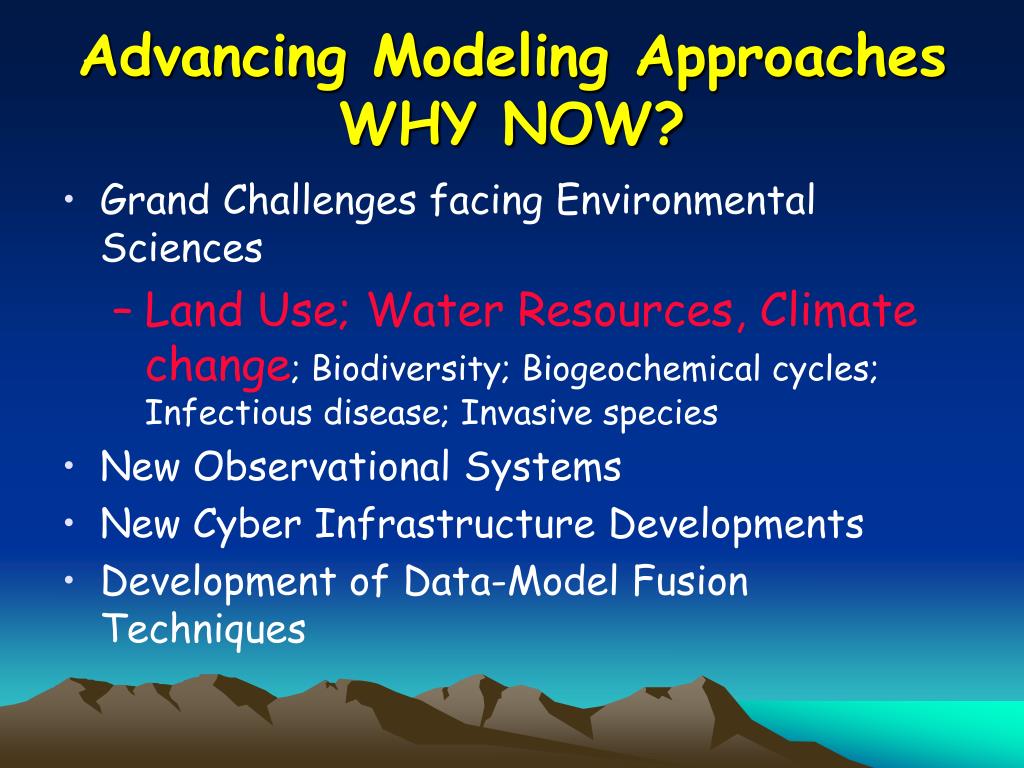 Advancing Modeling Approaches
WHY NOW?

• Grand Challenges facing Environmental Sciences
– Land Use; Water Resources, Climate change; Biodiversity; Biogeochemical cycles; Infectious disease; Invasive species
• New Observational Systems
• New Cyber Infrastructure Developments
• Development of Data-Model Fusion Techniques